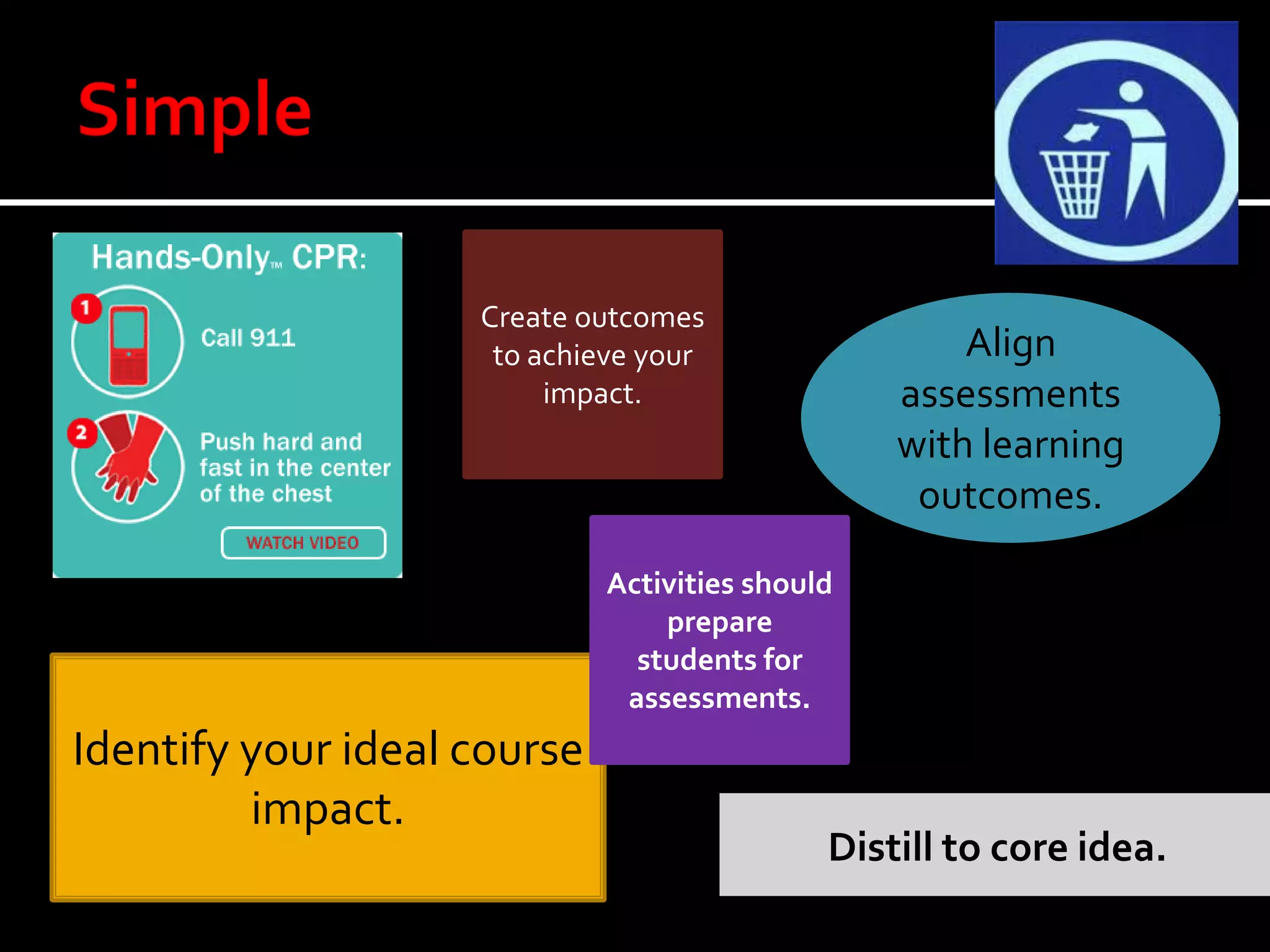 Simple

Hands-Only™ CPR:

1 Call 911

2 Push hard and fast in the center of the chest

WATCH VIDEO

Create outcomes to achieve your impact.

Align assessments with learning outcomes.

Activities should prepare students for assessments.

Identify your ideal course impact.

Distill to core idea.